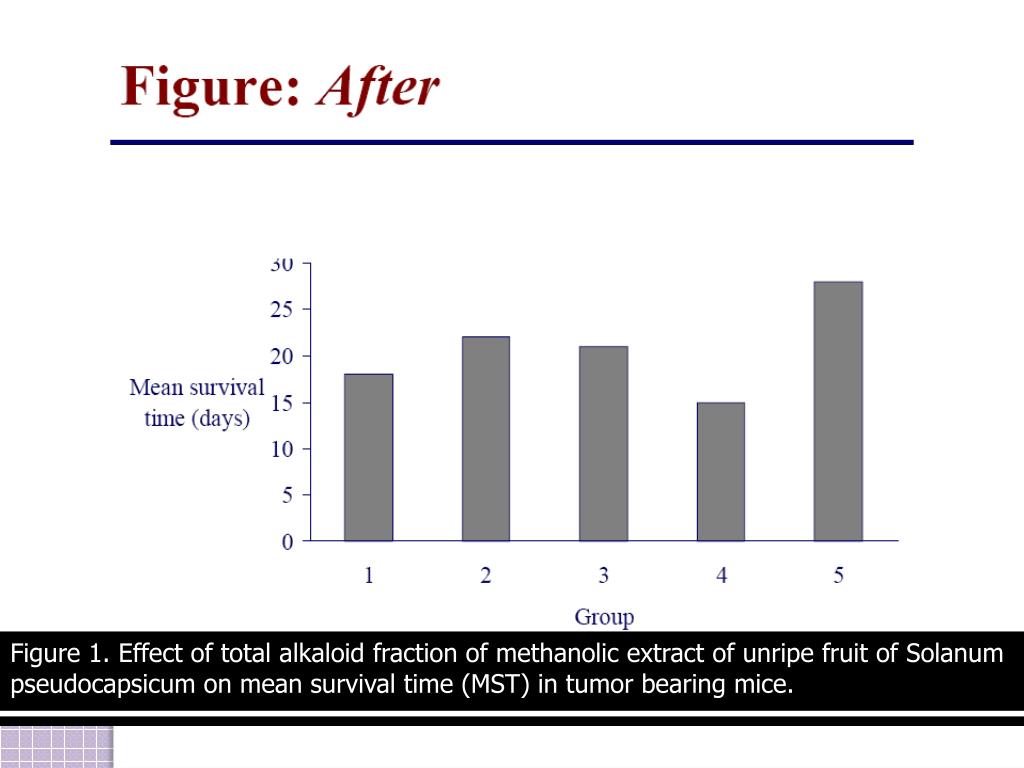 Figure: After

30
25
20
15
10
5
0

Mean survival time (days)

1
2
3
4
5

Group

Figure 1. Effect of total alkaloid fraction of methanolic extract of unripe fruit of Solanum pseudocapsicum on mean survival time (MST) in tumor bearing mice.